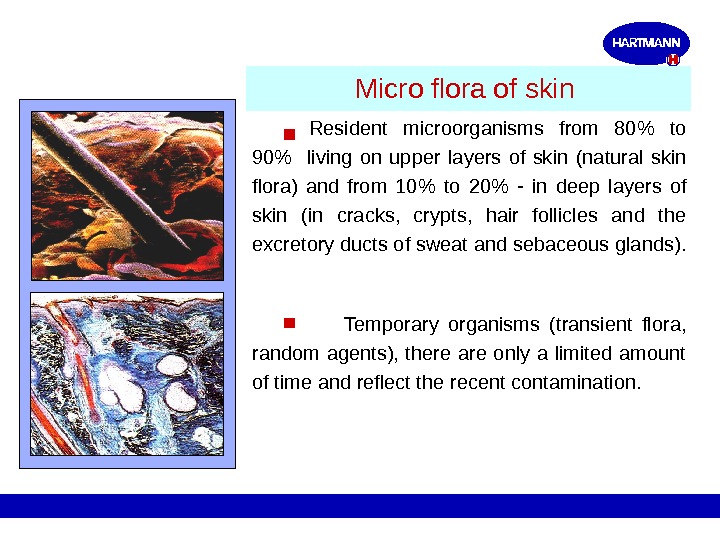 HARTMANN

Micro flora of skin

Resident microorganisms from 80% to 90% living on upper layers of skin (natural skin flora) and from 10% to 20% - in deep layers of skin (in cracks, crypts, hair follicles and the excretory ducts of sweat and sebaceous glands).

Temporary organisms (transient flora, random agents), there are only a limited amount of time and reflect the recent contamination.